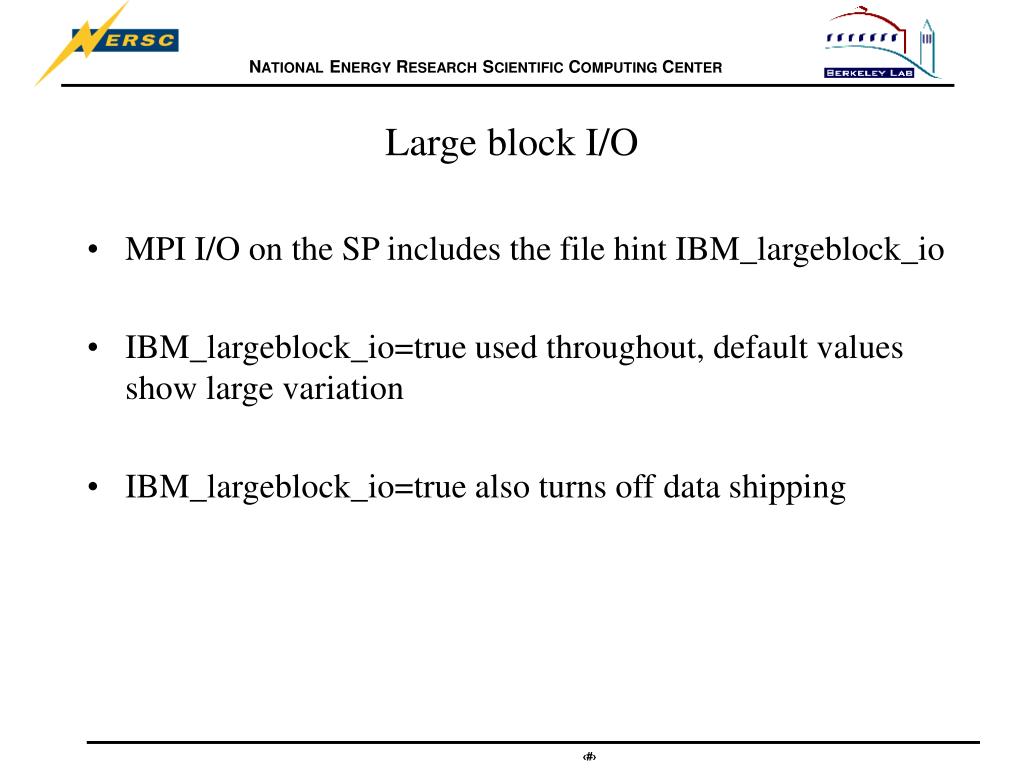 NERSC

NATIONAL ENERGY RESEARCH SCIENTIFIC COMPUTING CENTER

BERKELEY LAB

Large block I/O

• MPI I/O on the SP includes the file hint IBM_largeblock_io

• IBM_largeblock_io=true used throughout, default values show large variation

• IBM_largeblock_io=true also turns off data shipping

‹#›